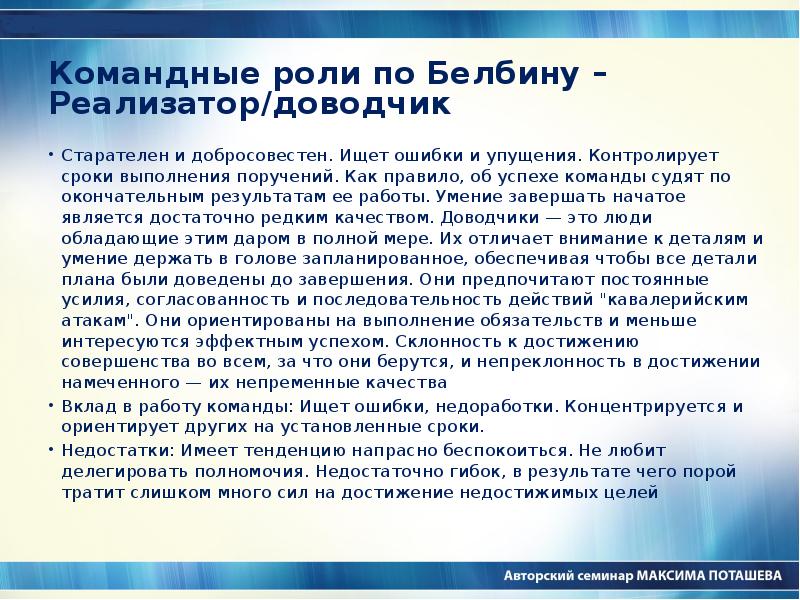 Командные роли по Белбину – Реализатор/доводчик

• Старателен и добросовестен. Ищет ошибки и упущения. Контролирует сроки выполнения поручений. Как правило, об успехе команды судят по окончательным результатам ее работы. Умение завершать начатое является достаточно редким качеством. Доводчики — это люди обладающие этим даром в полной мере. Их отличает внимание к деталям и умение держать в голове запланированное, обеспечивая чтобы все детали плана были доведены до завершения. Они предпочитают постоянные усилия, согласованность и последовательность действий "кавалерийским атакам". Они ориентированы на выполнение обязательств и меньше интересуются эффектным успехом. Склонность к достижению совершенства во всем, за что они берутся, и непреклонность в достижении намеченного — их непременные качества

• Вклад в работу команды: Ищет ошибки, недоработки. Концентрируется и ориентирует других на установленные сроки.

• Недостатки: Имеет тенденцию напрасно беспокоиться. Не любит делегировать полномочия. Недостаточно гибок, в результате чего порой тратит слишком много сил на достижение недостижимых целей

Авторский семинар МАКСИМА ПОТАШЕВА